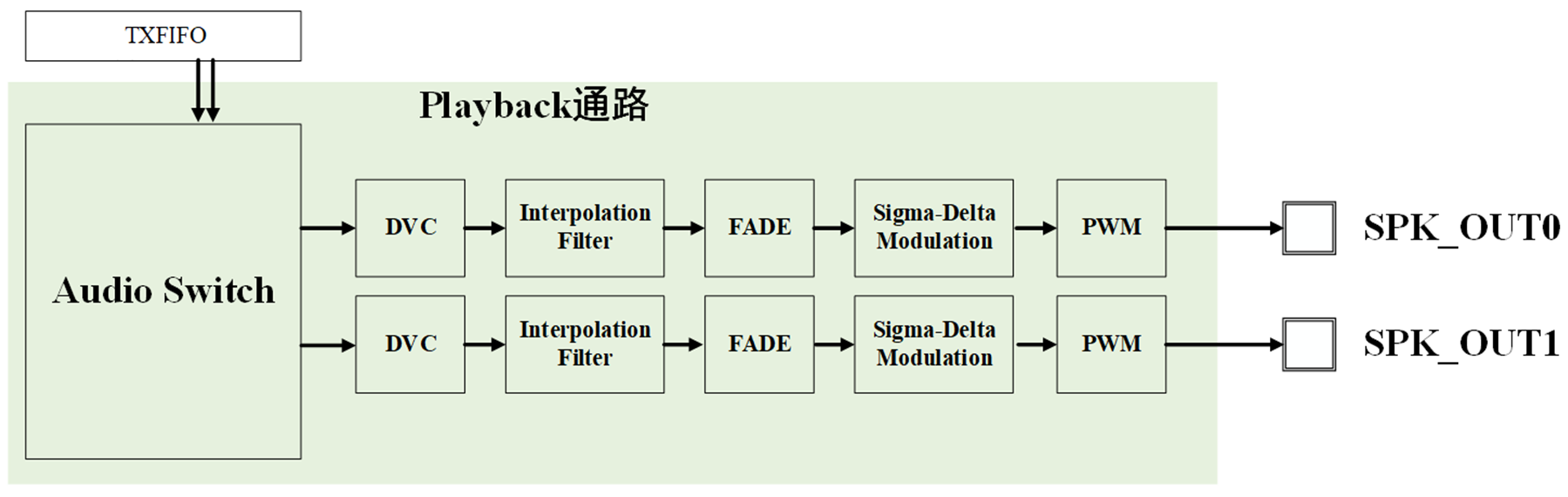 TXFIFO

Playback通路

Audio Switch

DVC

Interpolation Filter

FADE

Sigma-Delta Modulation

PWM

SPK_OUT0

DVC

Interpolation Filter

FADE

Sigma-Delta Modulation

PWM

SPK_OUT1